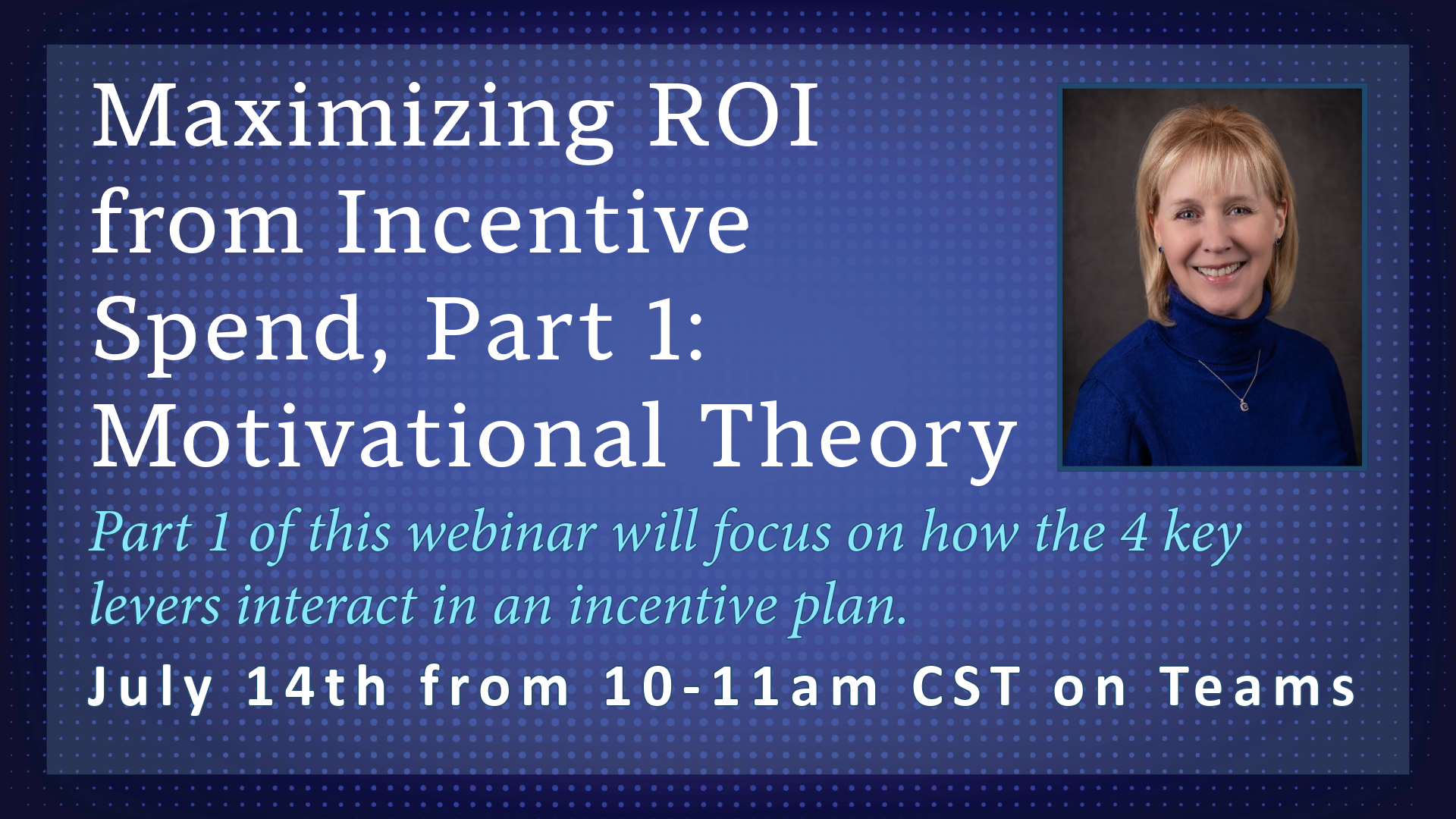 Maximizing ROI from Incentive Spend, Part 1: Motivational Theory

Part 1 of this webinar will focus on how the 4 key levers interact in an incentive plan.

July 14th from 10-11am CST on Teams